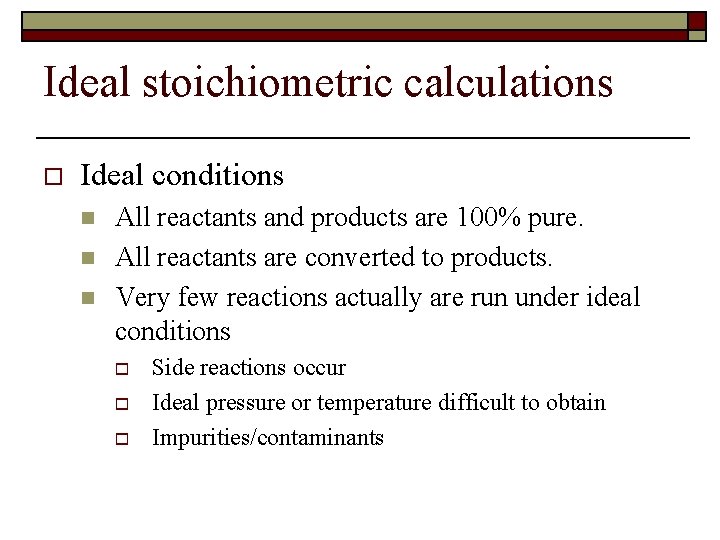 Ideal stoichiometric calculations

Ideal conditions

All reactants and products are 100% pure.

All reactants are converted to products.

Very few reactions actually are run under ideal conditions

Side reactions occur

Ideal pressure or temperature difficult to obtain

Impurities/contaminants